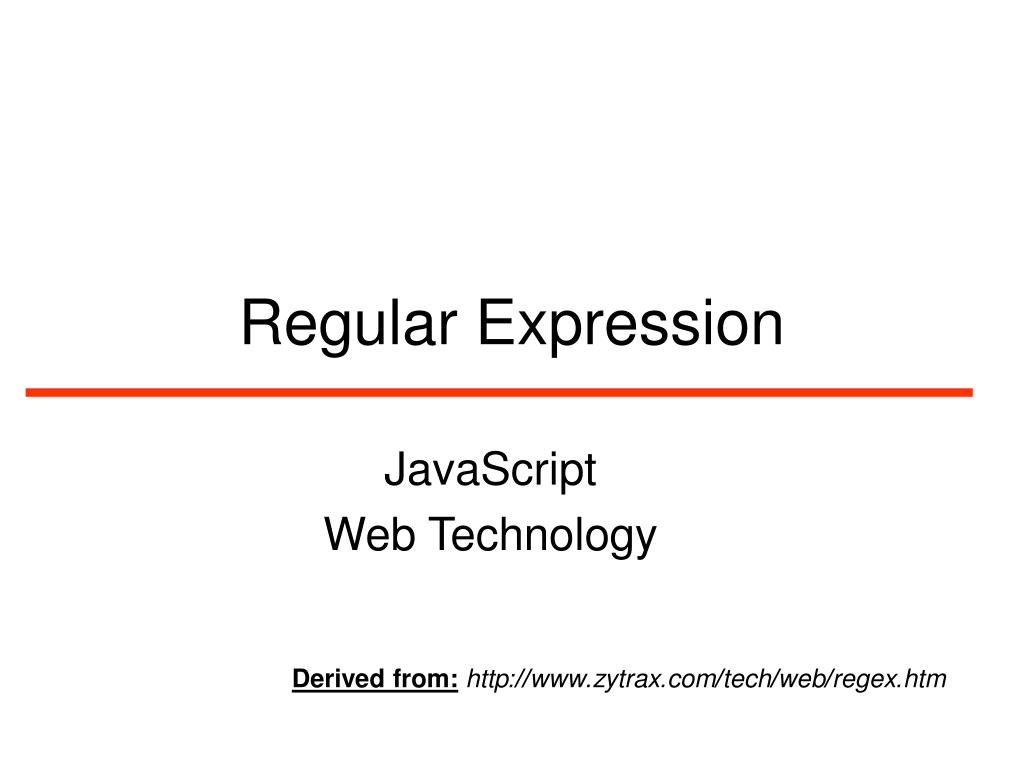 Regular Expression

JavaScript
Web Technology

Derived from: http://www.zytrax.com/tech/web/regex.htm